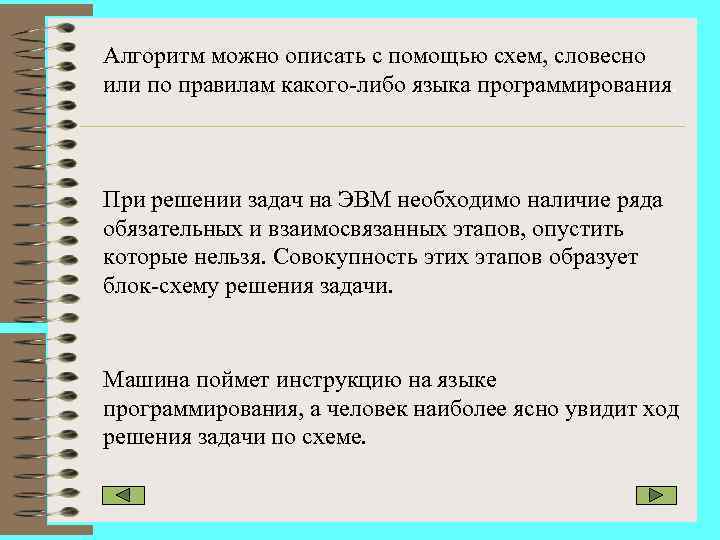 Алгоритм можно описать с помощью схем, словесно или по правилам какого-либо языка программирования

При решении задач на ЭВМ необходимо наличие ряда обязательных и взаимосвязанных этапов, опустить которые нельзя. Совокупность этих этапов образует блок-схему решения задачи.

Машина поймет инструкцию на языке программирования, а человек наиболее ясно увидит ход решения задачи по схеме.